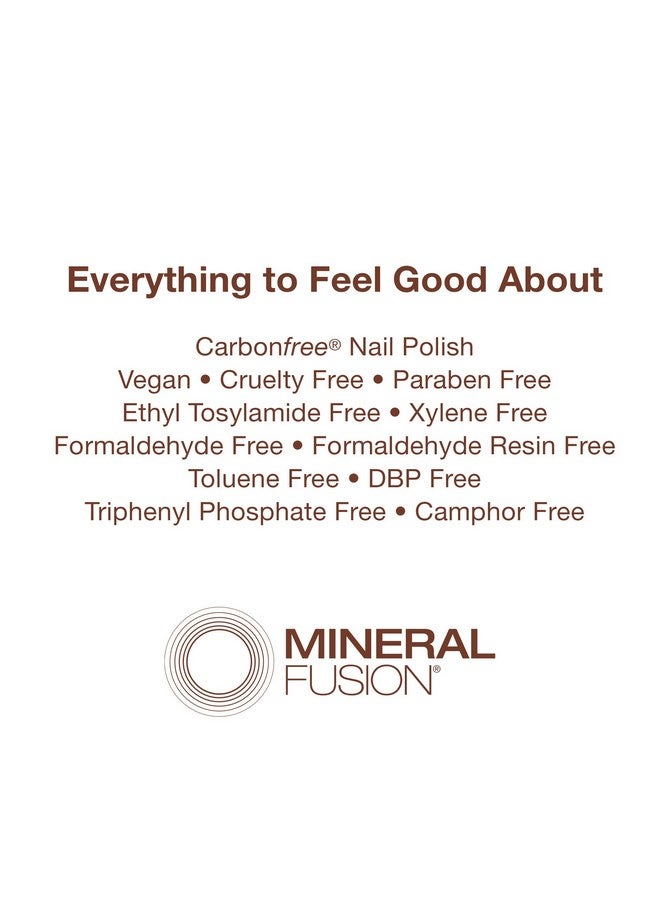 Everything to Feel Good About

Carbonfree® Nail Polish
Vegan • Cruelty Free • Paraben Free
Ethyl Tosylamide Free • Xylene Free
Formaldehyde Free • Formaldehyde Resin Free
Toluene Free • DBP Free
Triphenyl Phosphate Free • Camphor Free

MINERAL FUSION®